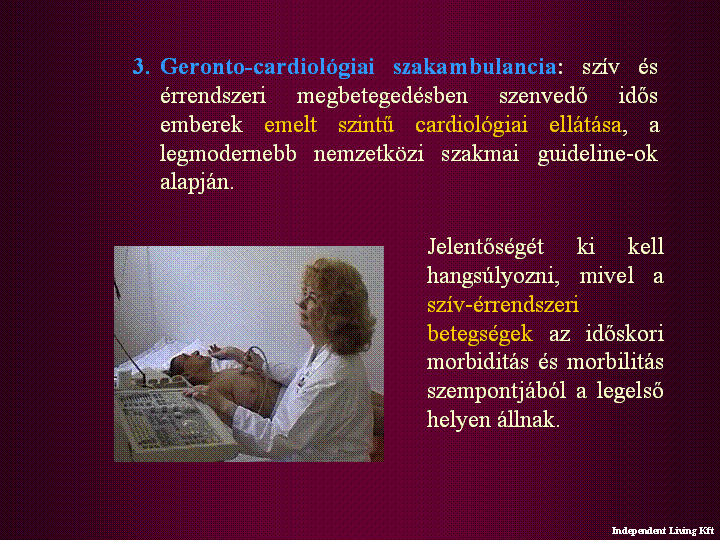 3. Geronto-cardiológiai szakambulancia: szív és érrendszeri megbetegedésben szenvedő idős emberek emelt szintű cardiológiai ellátása, a legmodernebb nemzetközi szakmai guideline-ok alapján.

Jelentőségét ki kell hangsúlyozni, mivel a szív-érrendszeri betegségek az időskori morbiditás és morbilitás szempontjából a legelső helyen állnak.

Independent Living Kft